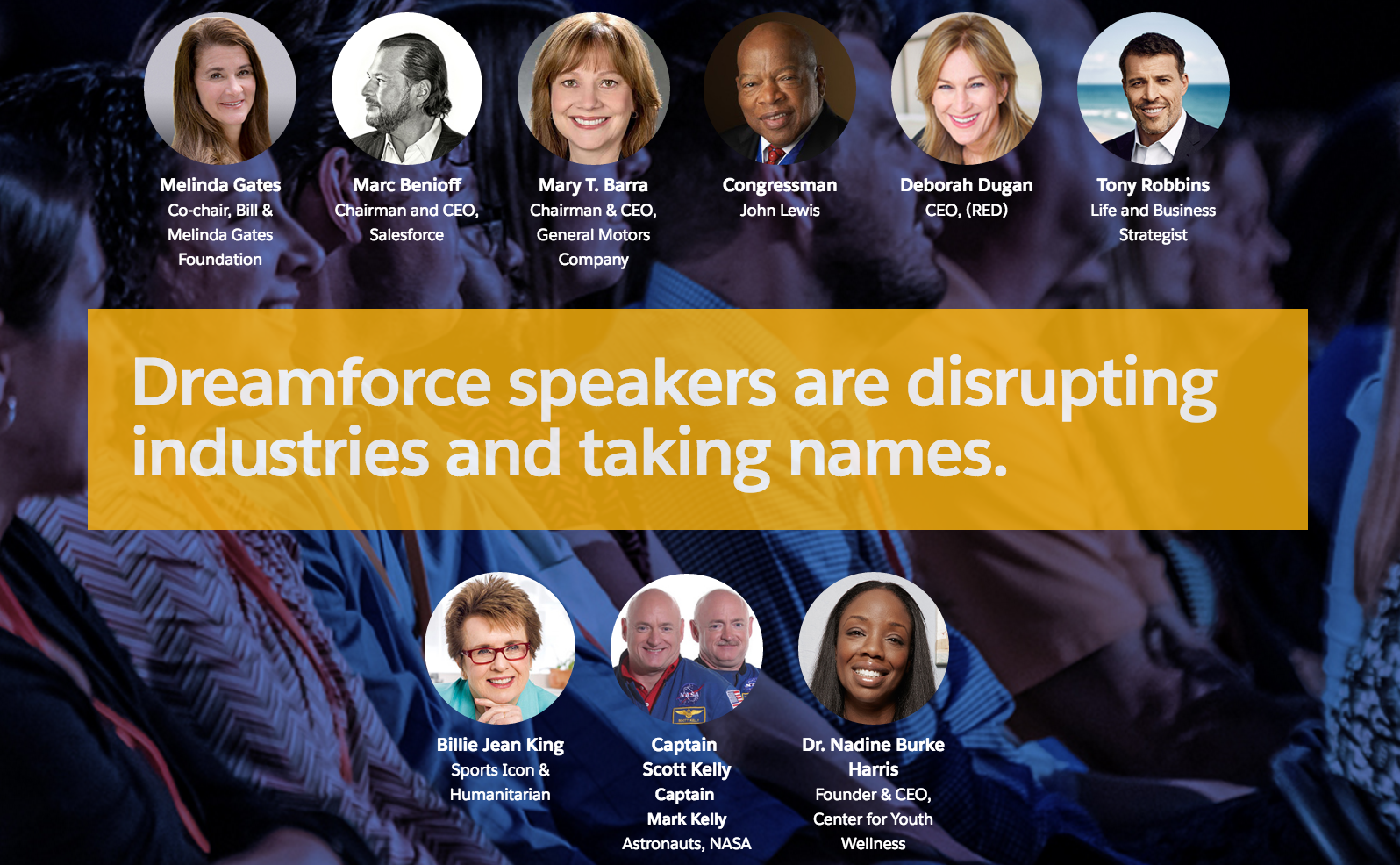 Melinda Gates
Co-chair, Bill & Melinda Gates Foundation

Marc Benioff
Chairman and CEO, Salesforce

Mary T. Barra
Chairman & CEO, General Motors Company

Congressman
John Lewis

Deborah Dugan
CEO, (RED)

Tony Robbins
Life and Business Strategist

Dreamforce speakers are disrupting industries and taking names.

Billie Jean King
Sports Icon & Humanitarian

Captain
Scott Kelly
Captain
Mark Kelly
Astronauts, NASA

Dr. Nadine Burke Harris
Founder & CEO, Center for Youth Wellness